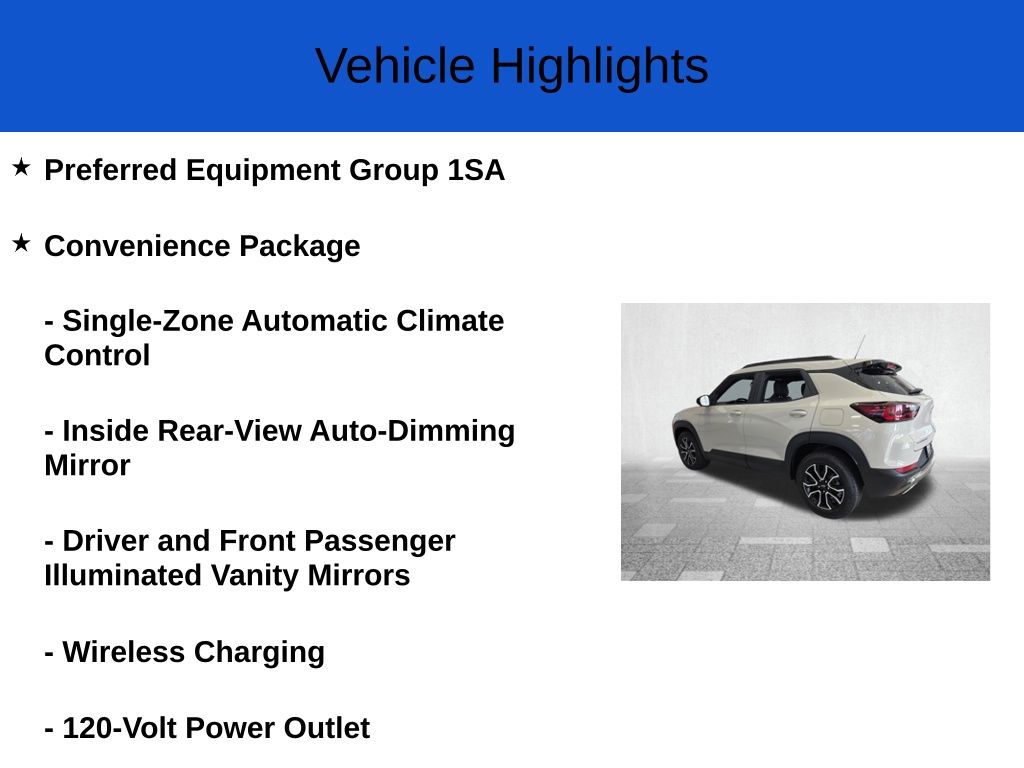 Vehicle Highlights

★ Preferred Equipment Group 1SA

★ Convenience Package

- Single-Zone Automatic Climate Control

- Inside Rear-View Auto-Dimming Mirror

- Driver and Front Passenger Illuminated Vanity Mirrors

- Wireless Charging

- 120-Volt Power Outlet